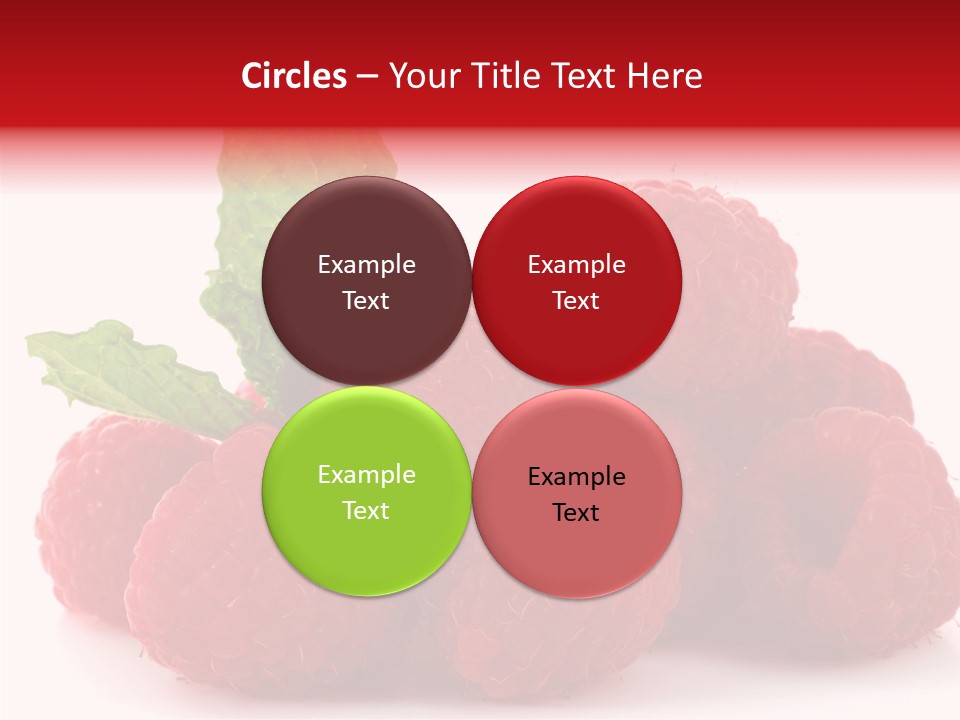 Circles – Your Title Text Here

Example Text

Example Text

Example Text

Example Text